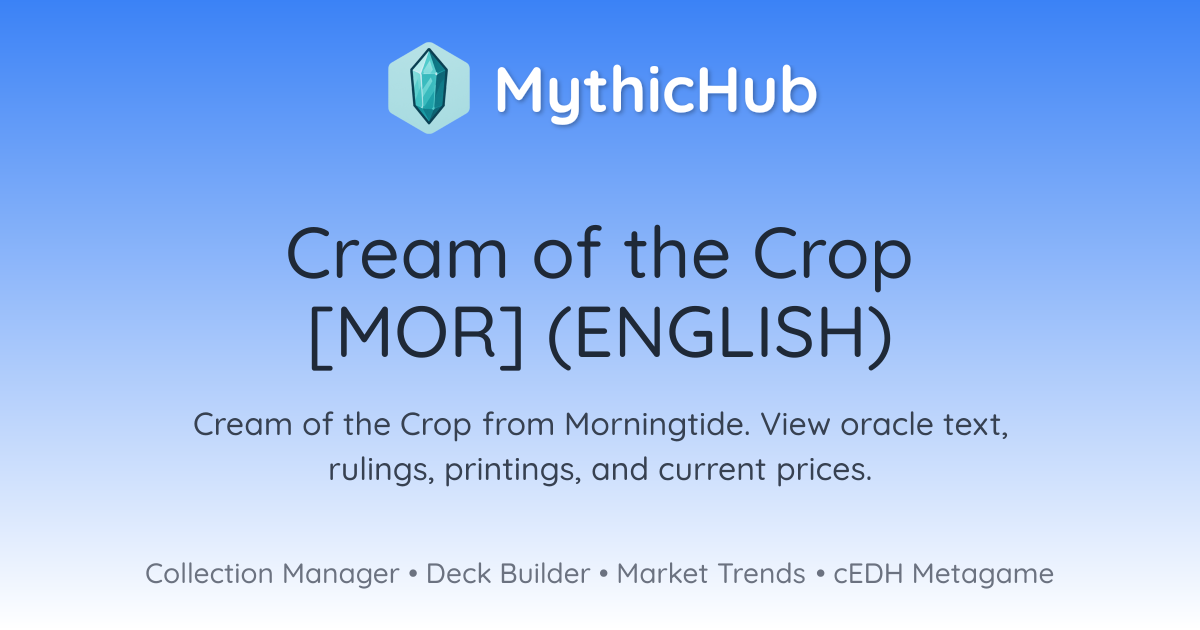 MythicHub

Cream of the Crop [MOR] (ENGLISH)

Cream of the Crop from Morningtide. View oracle text, rulings, printings, and current prices.

Collection Manager • Deck Builder • Market Trends • cEDH Metagame